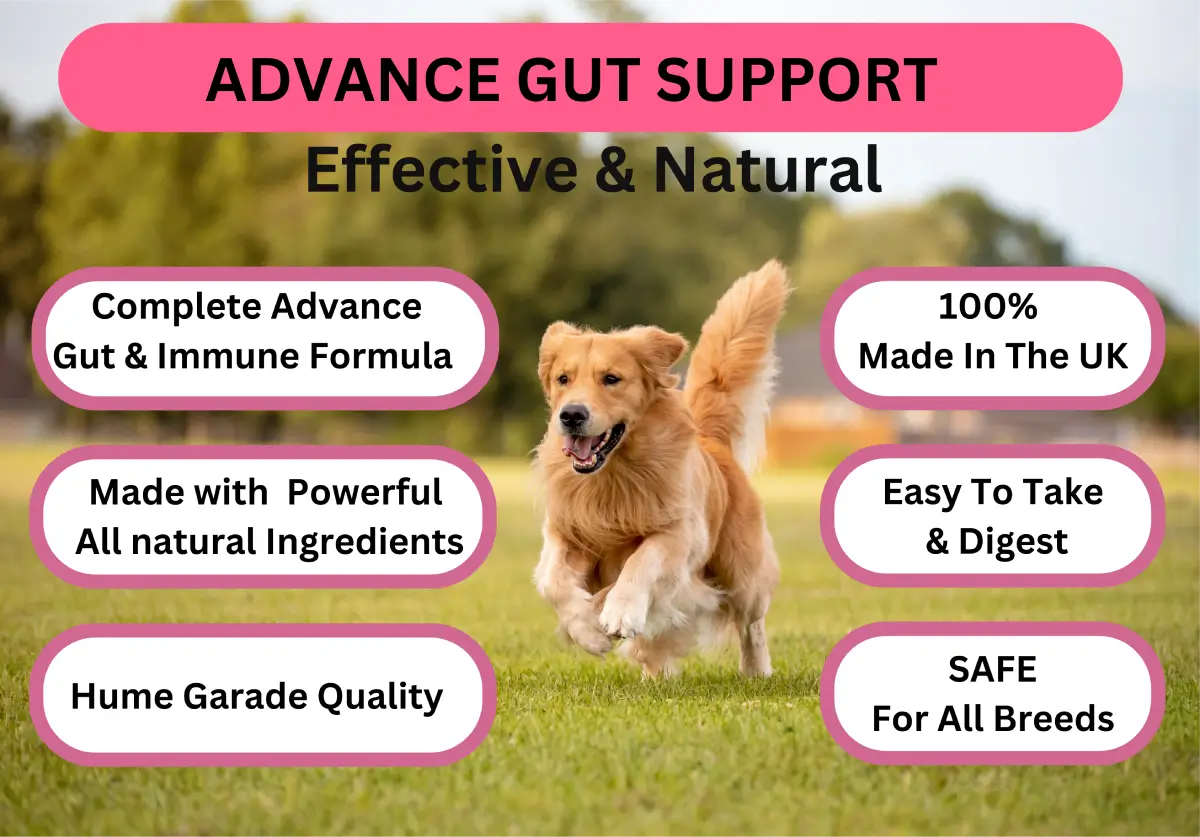 ADVANCE GUT SUPPORT
Effective & Natural

Complete Advance Gut & Immune Formula

Made with Powerful All natural Ingredients

Hume Garade Quality

100% Made In The UK

Easy To Take & Digest

SAFE For All Breeds